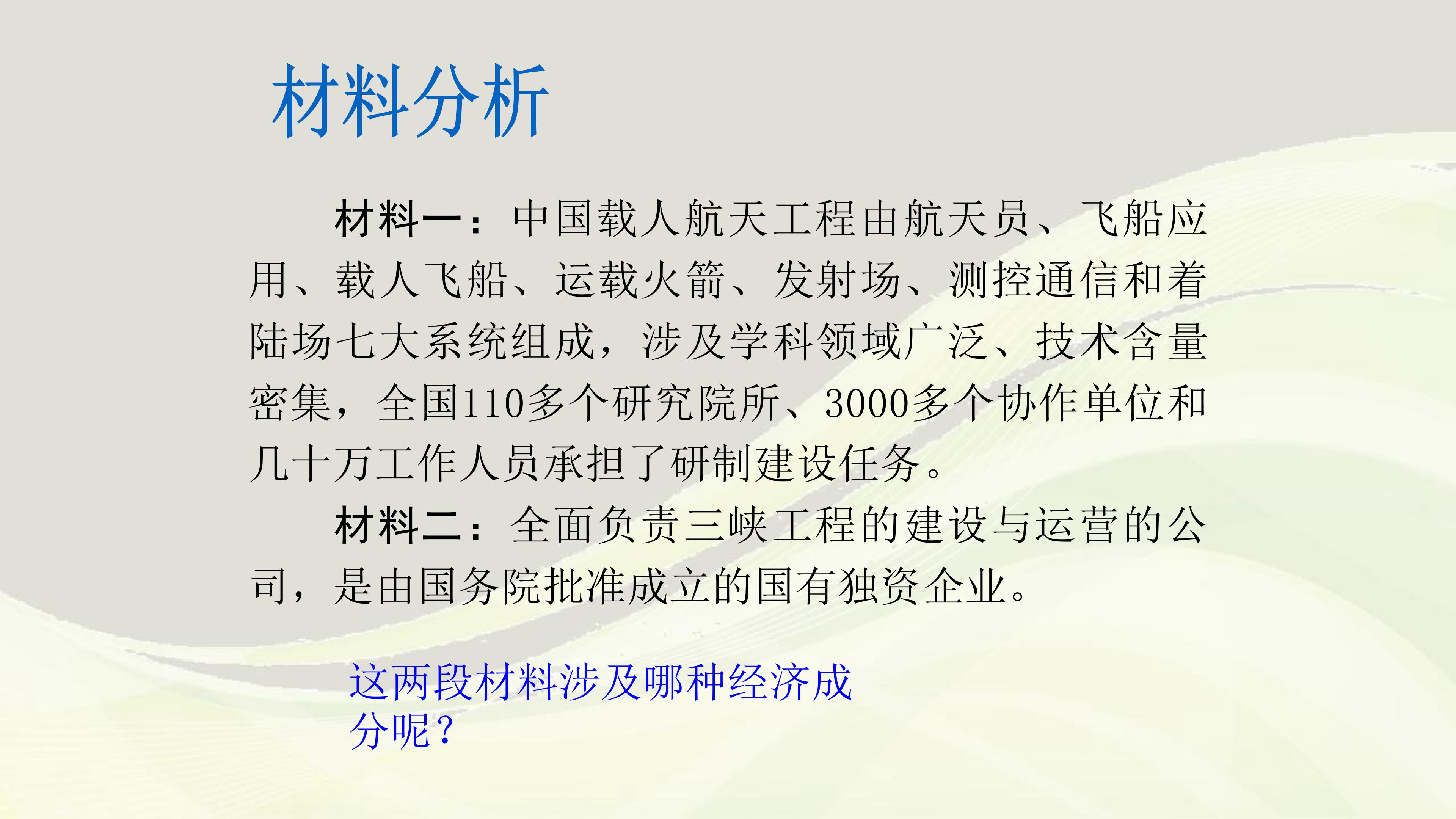 材料分析

材料一：中国载人航天工程由航天员、飞船应用、载人飞船、运载火箭、发射场、测控通信和着陆场七大系统组成，涉及学科领域广泛、技术含量密集，全国110多个研究院所、3000多个协作单位和几十万工作人员承担了研制建设任务。

材料二：全面负责三峡工程的建设与运营的公司，是由国务院批准成立的国有独资企业。

这两段材料涉及哪种经济成分呢？